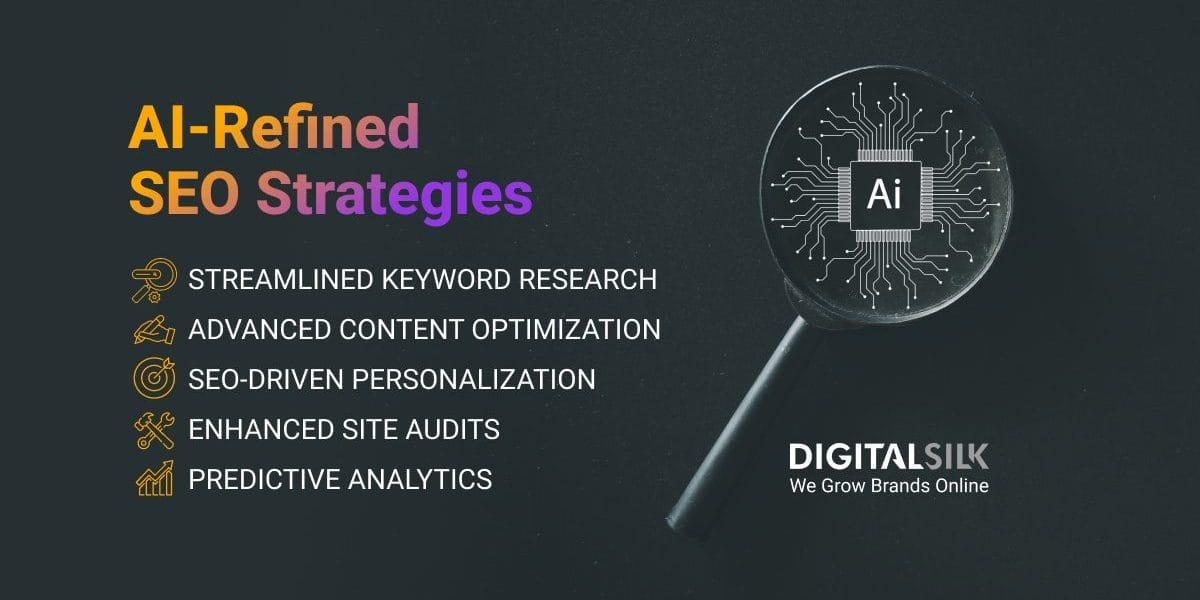 AI-Refined SEO Strategies

STREAMLINED KEYWORD RESEARCH
ADVANCED CONTENT OPTIMIZATION
SEO-DRIVEN PERSONALIZATION
ENHANCED SITE AUDITS
PREDICTIVE ANALYTICS

Ai

DIGITALSILK
We Grow Brands Online